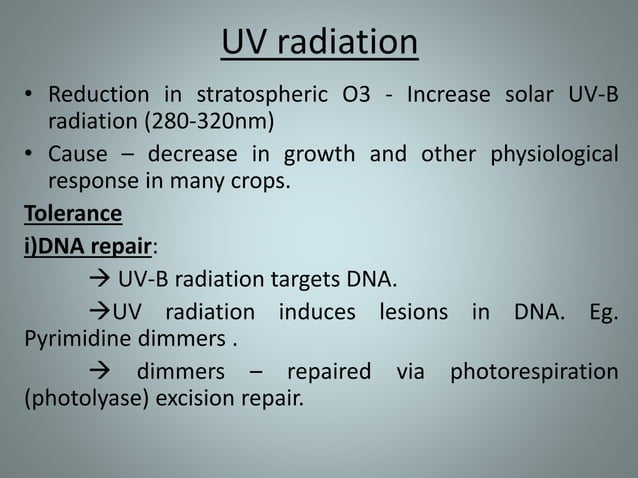 UV radiation

• Reduction in stratospheric O3 - Increase solar UV-B radiation (280-320nm)

• Cause – decrease in growth and other physiological response in many crops.

Tolerance

i)DNA repair:

→ UV-B radiation targets DNA.

→UV radiation induces lesions in DNA. Eg. Pyrimidine dimmers .

→ dimmers – repaired via photorespiration (photolyase) excision repair.